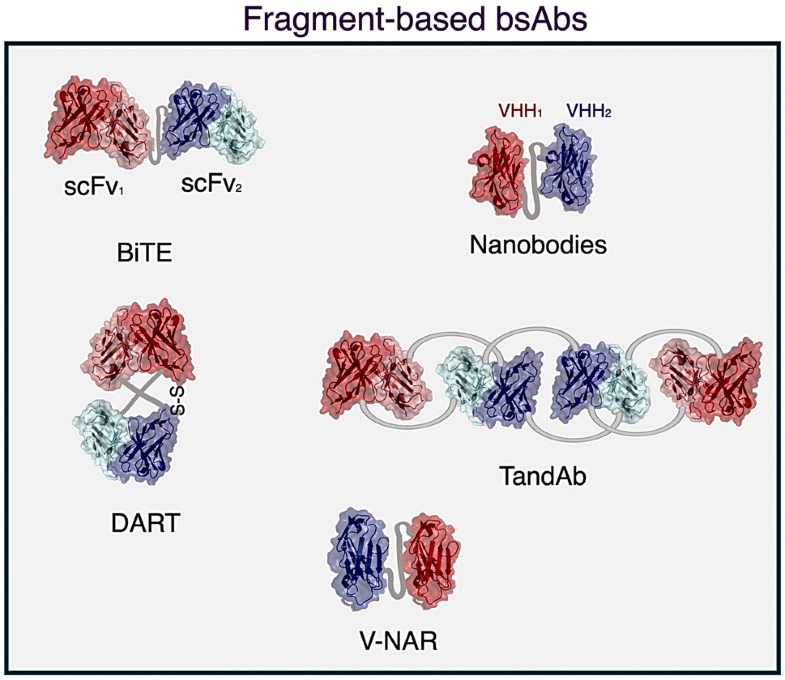 Fragment-based bsAbs

scFv$_1$ scFv$_2$

BiTE

VHH$_1$ VHH$_2$

Nanobodies

S-S

DART

TandAb

V-NAR